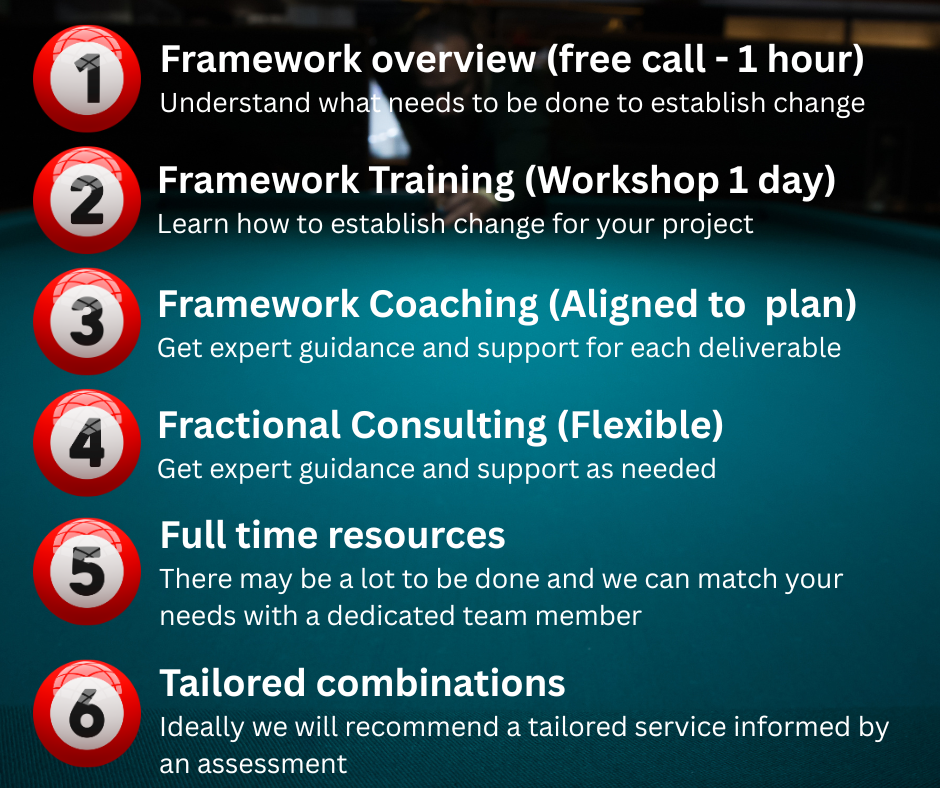 1
Framework overview (free call - 1 hour)
Understand what needs to be done to establish change

2
Framework Training (Workshop 1 day)
Learn how to establish change for your project

3
Framework Coaching (Aligned to  plan)
Get expert guidance and support for each deliverable

4
Fractional Consulting (Flexible)
Get expert guidance and support as needed

5
Full time resources
There may be a lot to be done and we can match your needs with a dedicated team member

6
Tailored combinations
Ideally we will recommend a tailored service informed by an assessment